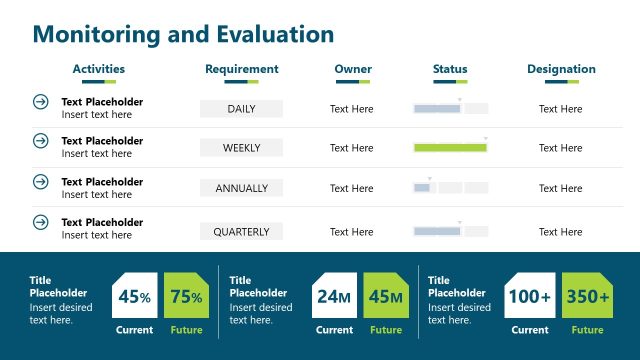 Monitoring and Evaluation

| Activities | Requirement | Owner | Status | Designation |
|---|---|---|---|---|
| Text Placeholder Insert text here | DAILY | Text Here | | Text Here |
| Text Placeholder Insert text here | WEEKLY | Text Here | | Text Here |
| Text Placeholder Insert text here | ANNUALLY | Text Here | | Text Here |
| Text Placeholder Insert text here | QUARTERLY | Text Here | | Text Here |

Title Placeholder
Insert desired text here.
45%
Current
75%
Future

Title Placeholder
Insert desired text here.
24M
Current
45M
Future

Title Placeholder
Insert desired text here.
100+
Current
350+
Future